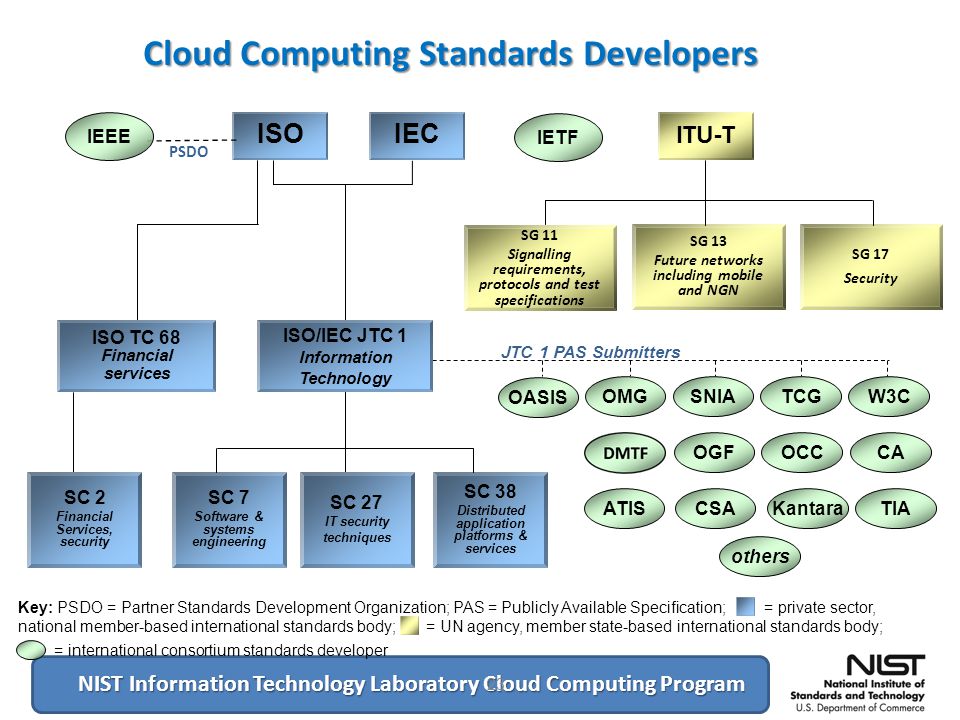 Cloud Computing Standards Developers

IEEE

PSDO

ISO

IEC

IETF

ITU-T

SG 11
Signalling requirements, protocols and test specifications

SG 13
Future networks including mobile and NGN

SG 17
Security

ISO TC 68
Financial services

ISO/IEC JTC 1
Information Technology

JTC 1 PAS Submitters

OASIS

OMG

SNIA

TCG

W3C

DMTF

OGF

OCC

CA

ATIS

CSA

Kantara

TIA

others

SC 2
Financial Services, security

SC 7
Software & systems engineering

SC 27
IT security techniques

SC 38
Distributed application platforms & services

Key: PSDO = Partner Standards Development Organization; PAS = Publicly Available Specification; = private sector, national member-based international standards body; = UN agency, member state-based international standards body; = international consortium standards developer

NIST Information Technology Laboratory Cloud Computing Program

NIST
National Institute of Standards and Technology
U.S. Department of Commerce